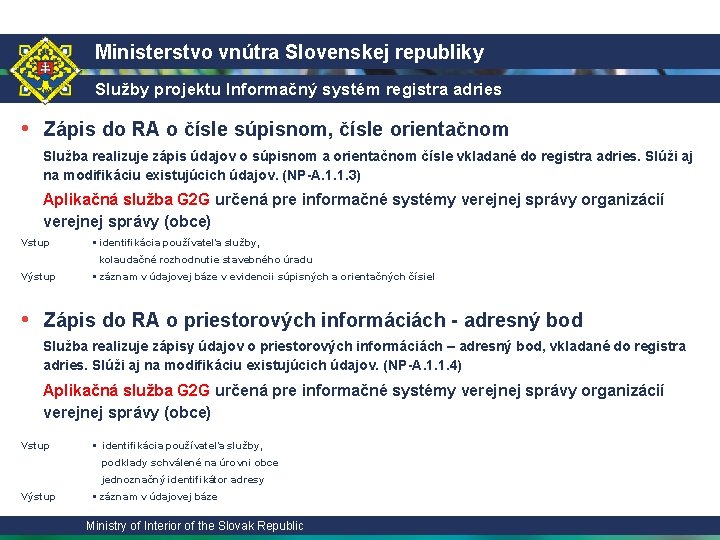 Ministerstvo vnútra Slovenskej republiky

Služby projektu Informačný systém registra adries

• Zápis do RA o čísle súpisnom, čísle orientačnom

Služba realizuje zápis údajov o súpisnom a orientačnom čísle vkladané do registra adries. Slúži aj na modifikáciu existujúcich údajov. (NP-A.1.1.3)

Aplikačná služba G2G určená pre informačné systémy verejnej správy organizácií verejnej správy (obce)

Vstup ▪ identifikácia používateľa služby, kolaudačné rozhodnutie stavebného úradu

Výstup ▪ záznam v údajovej báze v evidencii súpisných a orientačných čísiel

• Zápis do RA o priestorových informáciách - adresný bod

Služba realizuje zápisy údajov o priestorových informáciách – adresný bod, vkladané do registra adries. Slúži aj na modifikáciu existujúcich údajov. (NP-A.1.1.4)

Aplikačná služba G2G určená pre informačné systémy verejnej správy organizácií verejnej správy (obce)

Vstup ▪ identifikácia používateľa služby, podklady schválené na úrovni obce jednoznačný identifikátor adresy

Výstup ▪ záznam v údajovej báze

Ministry of Interior of the Slovak Republic